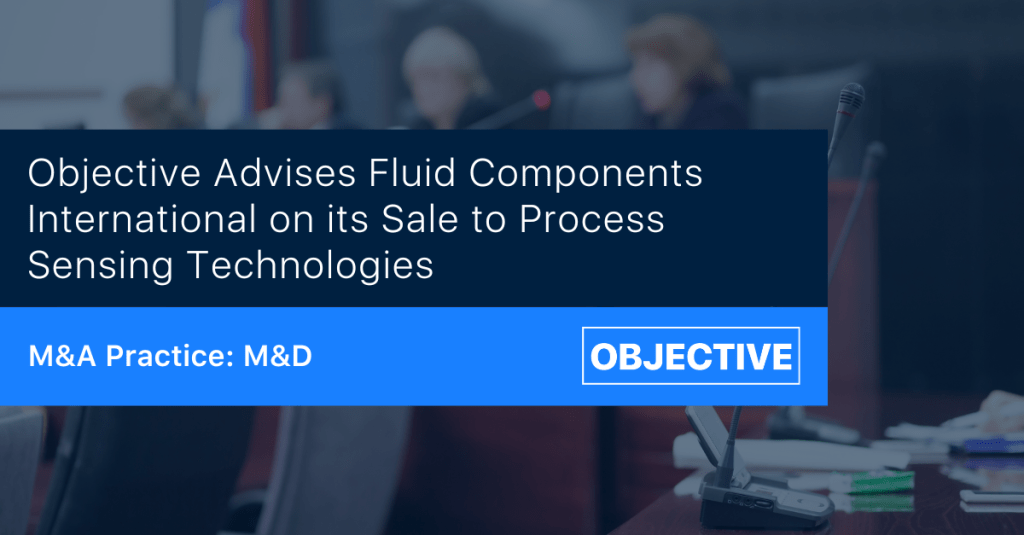 Objective Advises Fluid Components International on its Sale to Process Sensing Technologies

M&A Practice: M&D

OBJECTIVE